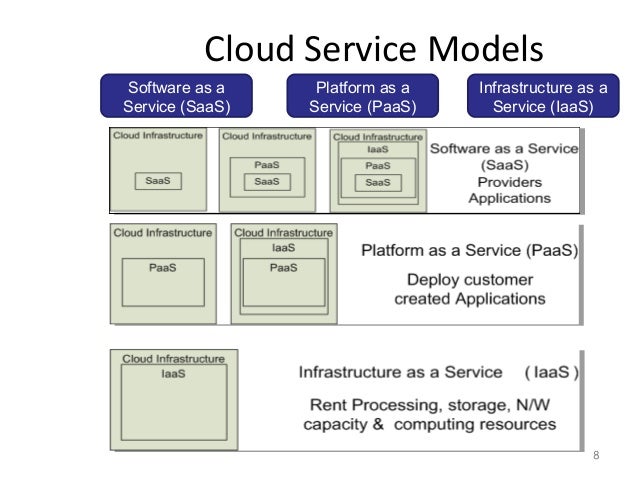 Cloud Service Models

Software as a Service (SaaS)

Platform as a Service (PaaS)

Infrastructure as a Service (IaaS)

Cloud Infrastructure
SaaS

Cloud Infrastructure
PaaS
SaaS

Cloud Infrastructure
IaaS
PaaS
SaaS

Software as a Service (SaaS) Providers Applications

Cloud Infrastructure
PaaS

Cloud Infrastructure
IaaS
PaaS

Platform as a Service (PaaS)

Deploy customer created Applications

Cloud Infrastructure
IaaS

Infrastructure as a Service ( IaaS )

Rent Processing, storage, N/W capacity & computing resources

8